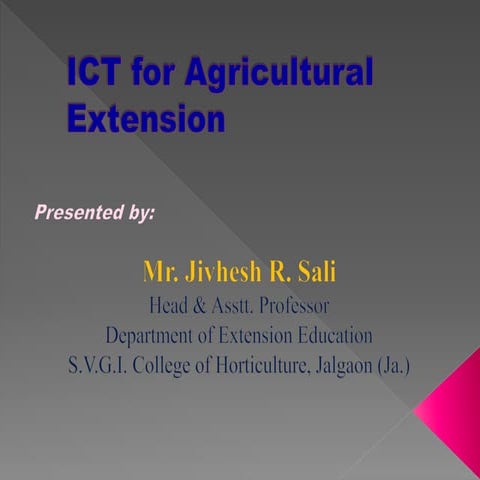 ICT for Agricultural Extension

Presented by:

Mr. Jivhesh R. Sali
Head & Asstt. Professor
Department of Extension Education
S.V.G.I. College of Horticulture, Jalgaon (Ja.)